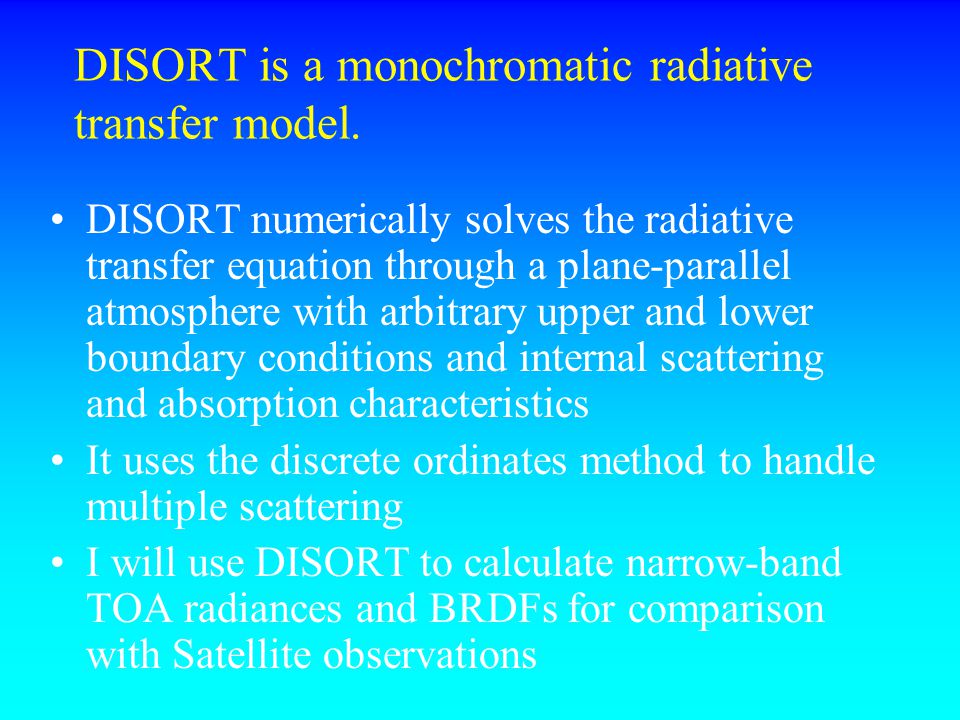 DISORT is a monochromatic radiative transfer model.

• DISORT numerically solves the radiative transfer equation through a plane-parallel atmosphere with arbitrary upper and lower boundary conditions and internal scattering and absorption characteristics

• It uses the discrete ordinates method to handle multiple scattering

• I will use DISORT to calculate narrow-band TOA radiances and BRDFs for comparison with Satellite observations